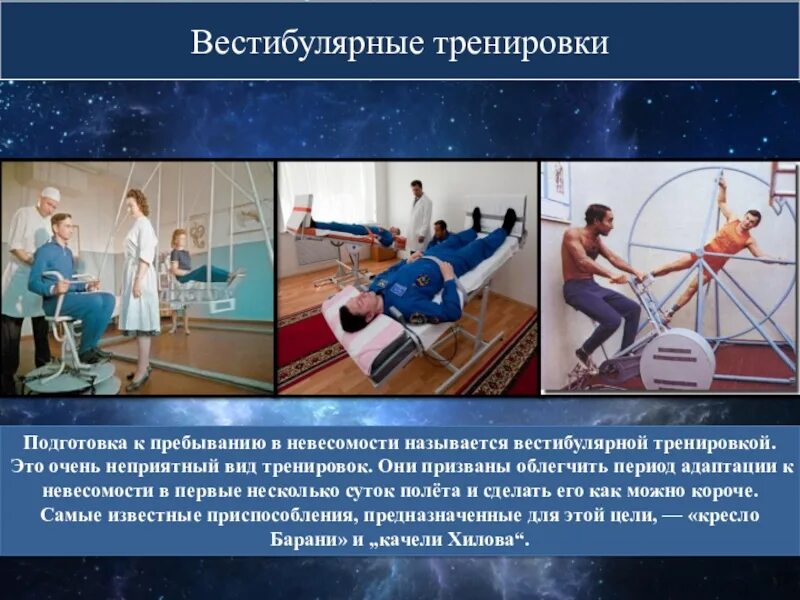 Вестибулярные тренировки

Подготовка к пребыванию в невесомости называется вестибулярной тренировкой. Это очень неприятный вид тренировок. Они призваны облегчить период адаптации к невесомости в первые несколько суток полёта и сделать его как можно короче. Самые известные приспособления, предназначенные для этой цели, — «кресло Барани» и „качели Хилова“.